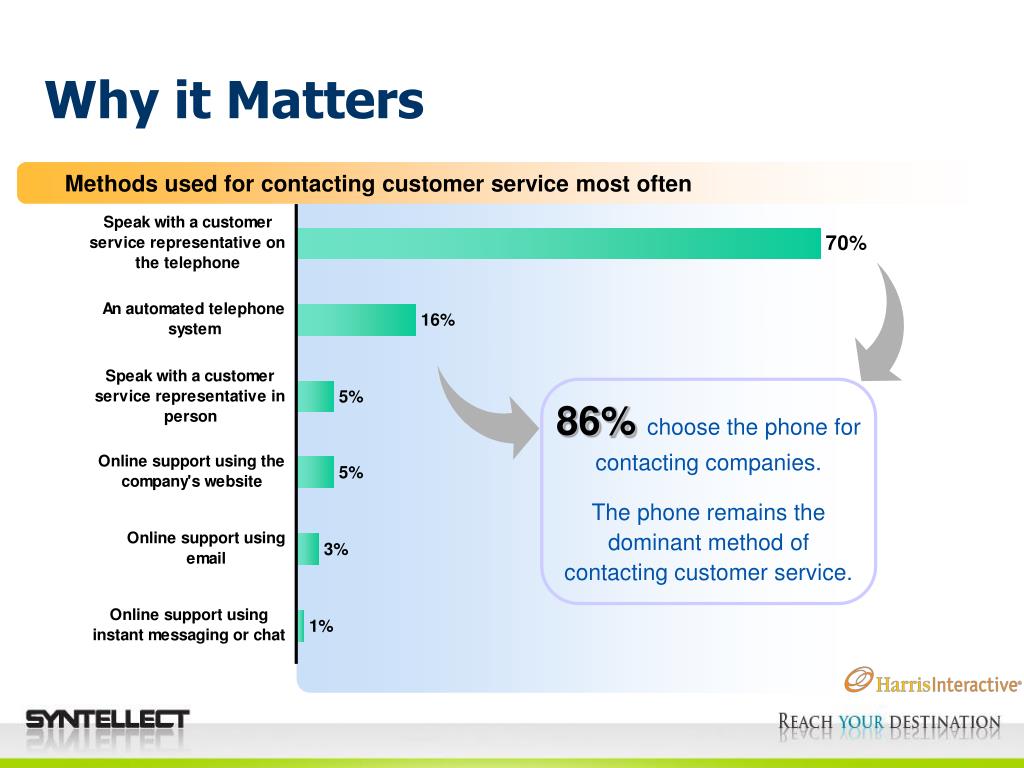 Why it Matters

Methods used for contacting customer service most often

Speak with a customer service representative on the telephone
70%

An automated telephone system
16%

Speak with a customer service representative in person
5%

Online support using the company's website
5%

Online support using email
3%

Online support using instant messaging or chat
1%

86% choose the phone for contacting companies.

The phone remains the dominant method of contacting customer service.

HarrisInteractive®

SYNTELLECT

REACH YOUR DESTINATION